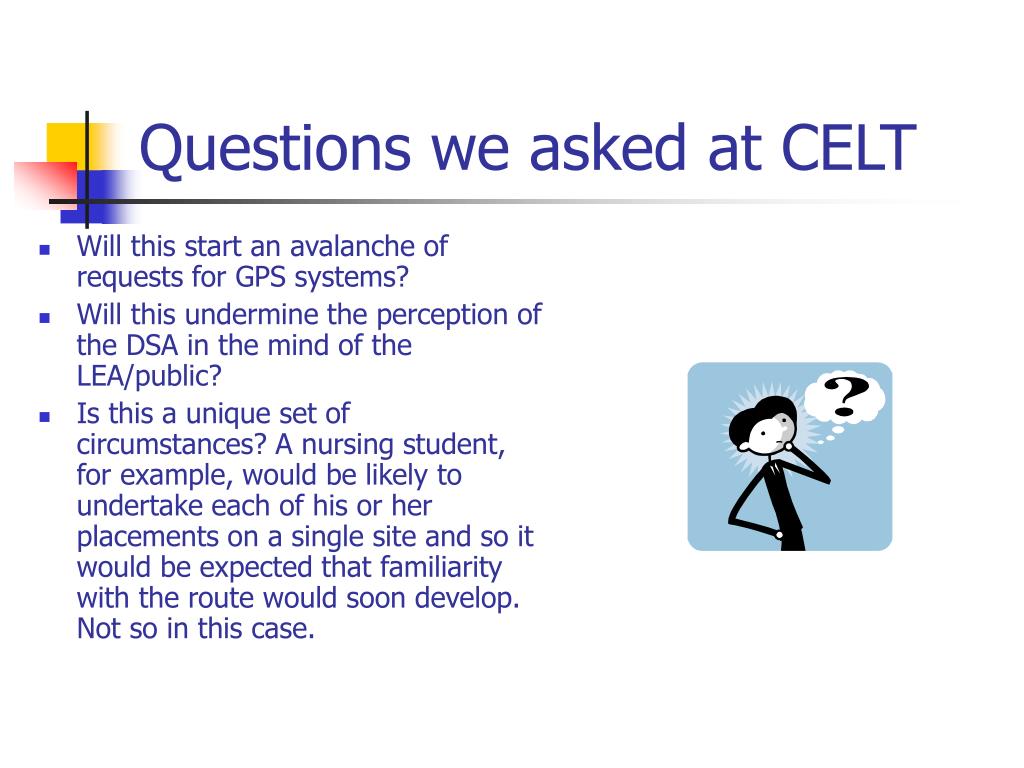 Questions we asked at CELT

- Will this start an avalanche of requests for GPS systems?
- Will this undermine the perception of the DSA in the mind of the LEA/public?
- Is this a unique set of circumstances? A nursing student, for example, would be likely to undertake each of his or her placements on a single site and so it would be expected that familiarity with the route would soon develop. Not so in this case.

?